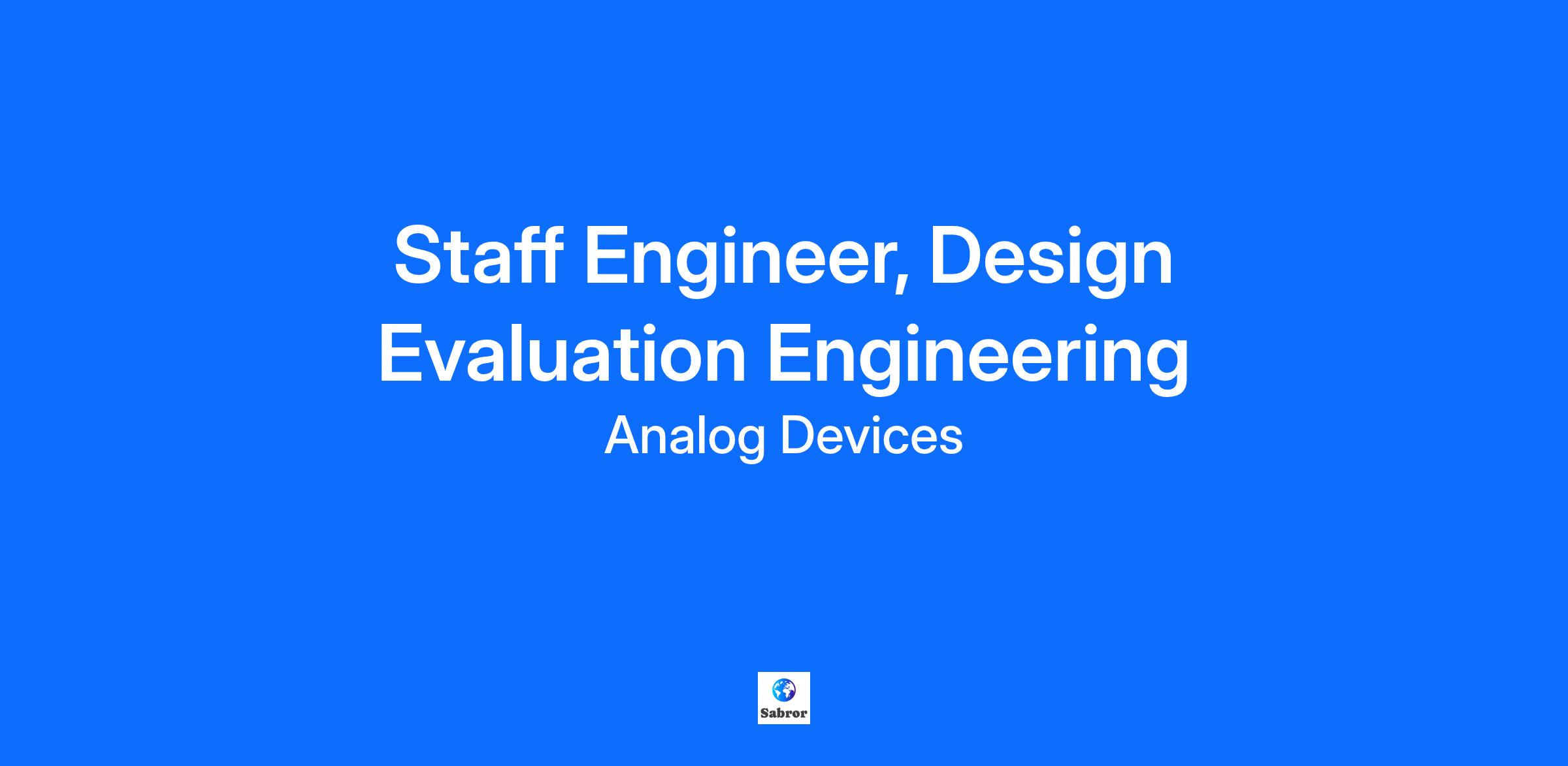 Staff Engineer, Design Evaluation Engineering

Analog Devices

Sabror